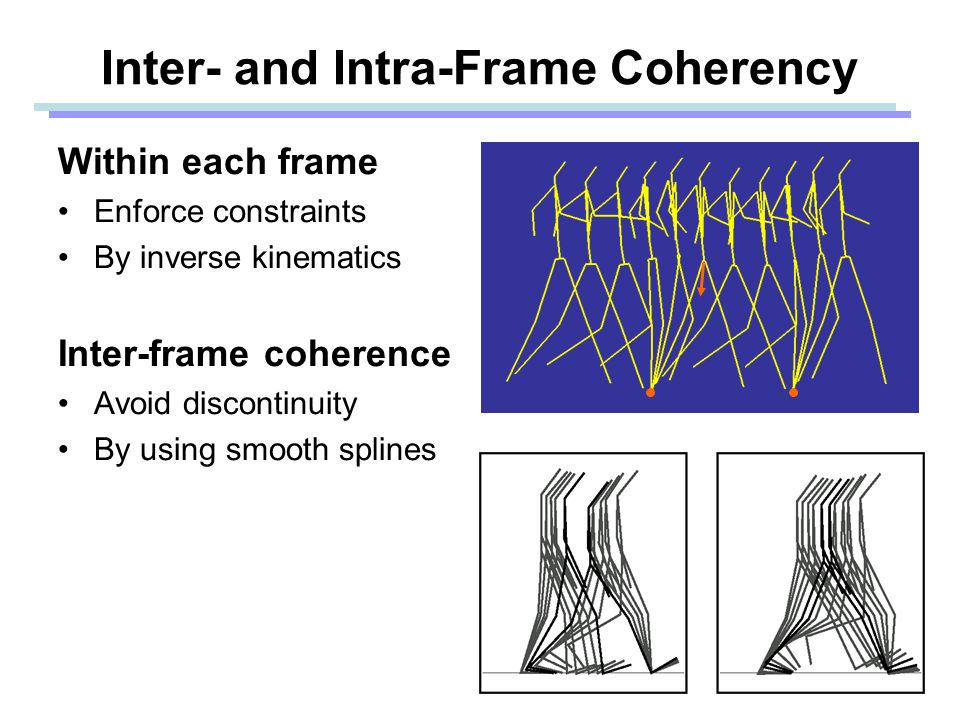 Inter- and Intra-Frame Coherency

Within each frame

• Enforce constraints
• By inverse kinematics

Inter-frame coherence

• Avoid discontinuity
• By using smooth splines